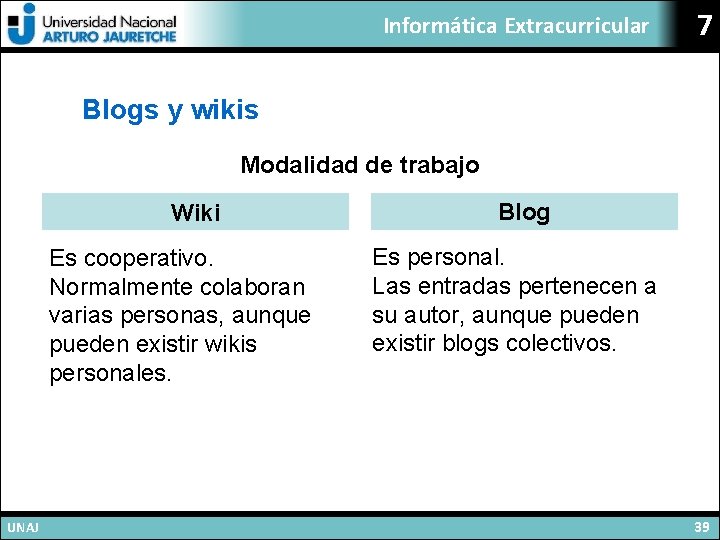 Universidad Nacional ARTURO JAURETCHE

Informática Extracurricular

7

Blogs y wikis

Modalidad de trabajo

| Wiki | Blog |
|---|---|
| Es cooperativo. Normalmente colaboran varias personas, aunque pueden existir wikis personales. | Es personal. Las entradas pertenecen a su autor, aunque pueden existir blogs colectivos. |

UNAJ

39